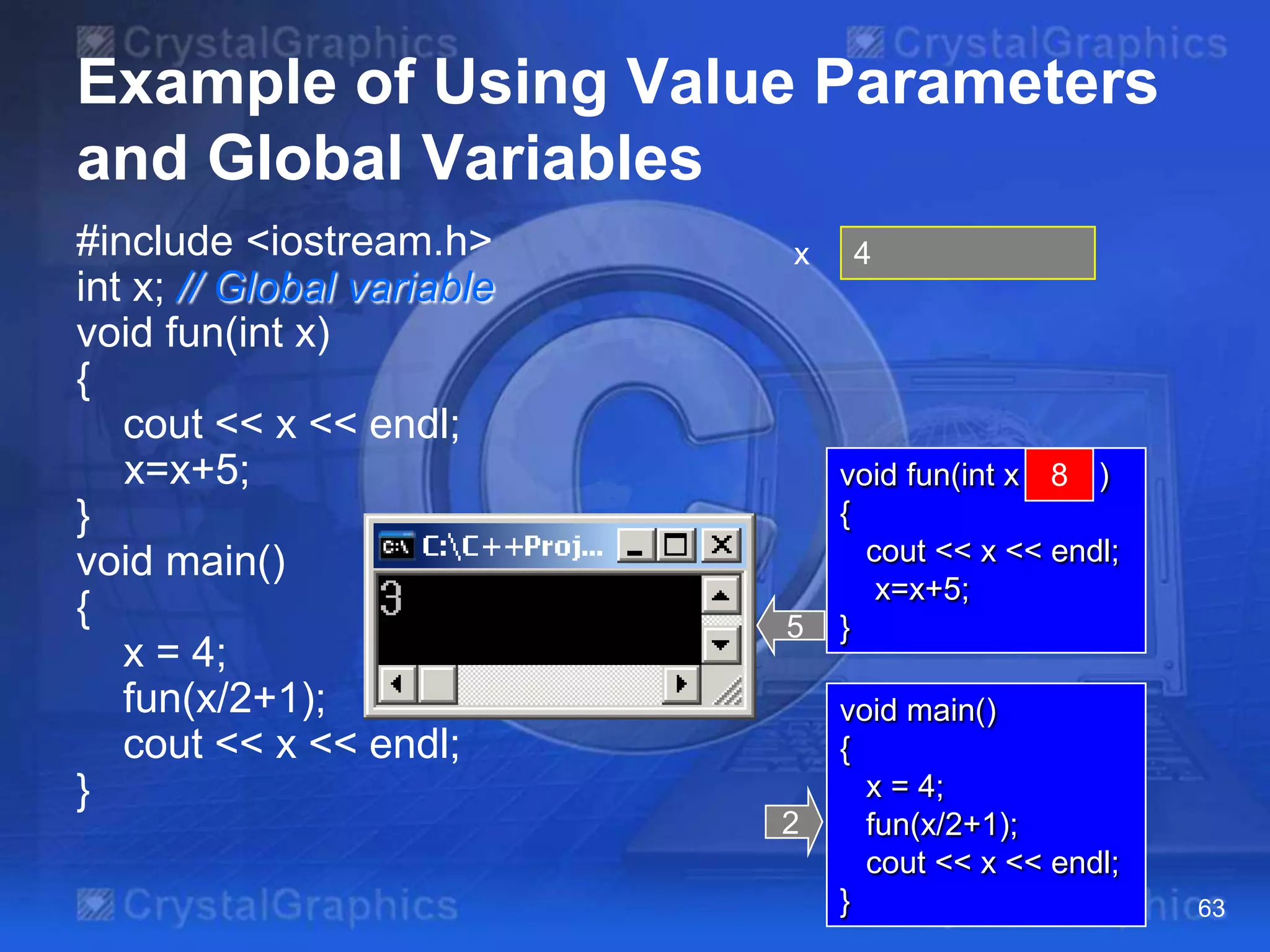 CrystalGraphics CrystalGraphics

Example of Using Value Parameters and Global Variables

#include <iostream.h>
int x; // Global variable
void fun(int x)
{
cout << x << endl;
x=x+5;
}
void main()
{
x = 4;
fun(x/2+1);
cout << x << endl;
}

x 4

C:\C++Proj...
3

5

void fun(int x 8 )
{
cout << x << endl;
x=x+5;
}

2

void main()
{
x = 4;
fun(x/2+1);
cout << x << endl;
}

CrystalGraphics

63